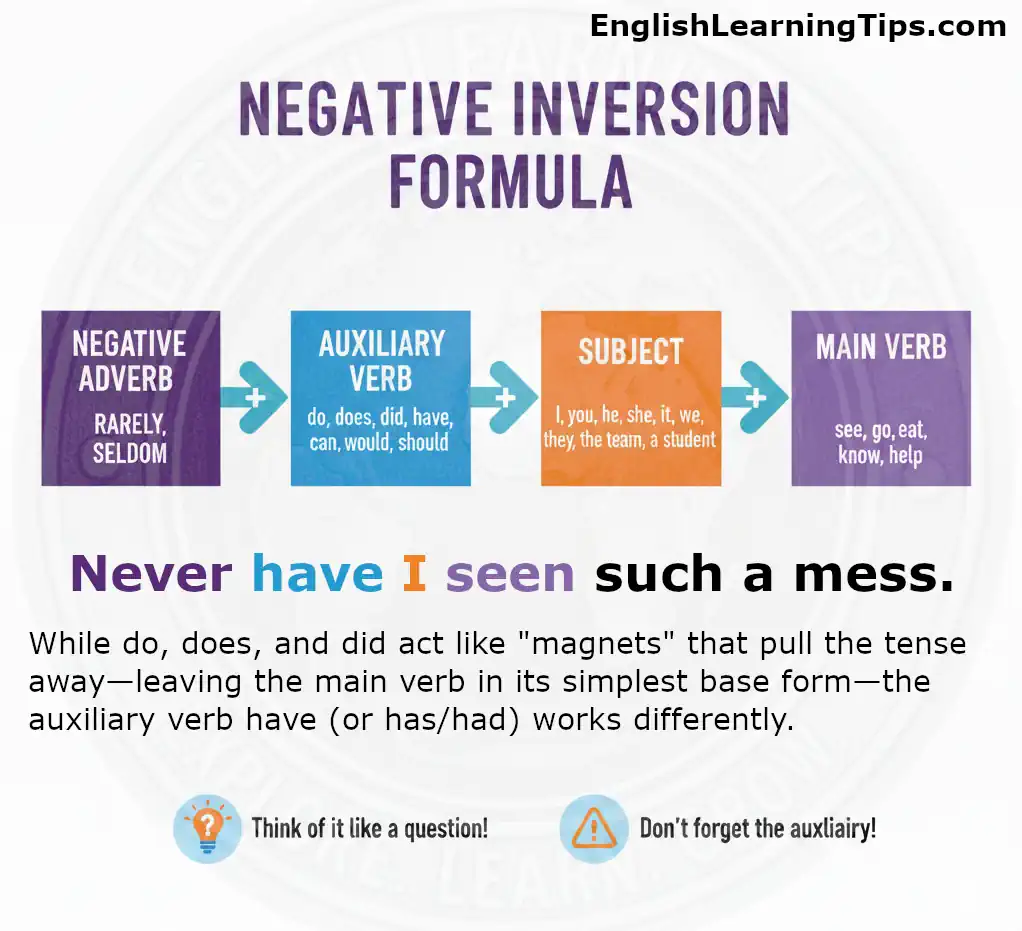 EnglishLearningTips.com

NEGATIVE INVERSION FORMULA

NEGATIVE ADVERB
RARELY, SELDOM

+

AUXILIARY VERB
do, does, did, have, can, would, should

+

SUBJECT
I, you, he, she, it, we, they, the team, a student

+

MAIN VERB
see, go, eat, know, help

Never have I seen such a mess.

While do, does, and did act like "magnets" that pull the tense away—leaving the main verb in its simplest base form—the auxiliary verb have (or has/had) works differently.

Think of it like a question!

Don't forget the auxliairy!